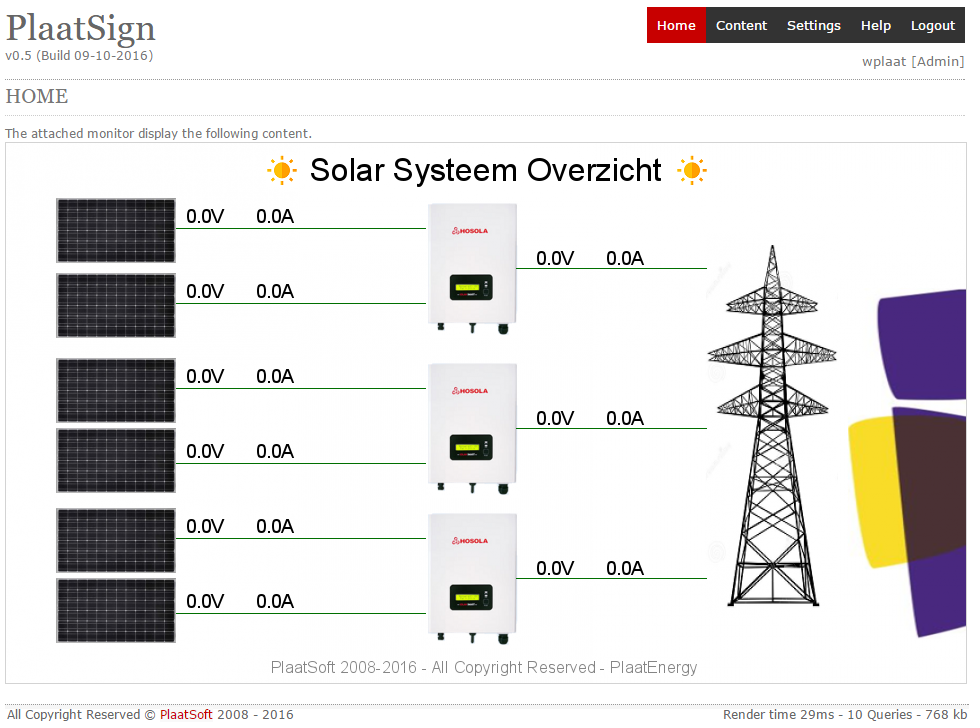 PlaatSign
v0.5 (Build 09-10-2016)

Home Content Settings Help Logout

wplaat [Admin]

HOME

The attached monitor display the following content.

Solar Systeem Overzicht

0.0V 0.0A

0.0V 0.0A

HOSOLA

0.0V 0.0A

0.0V 0.0A

0.0V 0.0A

HOSOLA

0.0V 0.0A

0.0V 0.0A

0.0V 0.0A

HOSOLA

0.0V 0.0A

PlaatSoft 2008-2016 - All Copyright Reserved - PlaatEnergy

All Copyright Reserved © PlaatSoft 2008 - 2016

Render time 29ms - 10 Queries - 768 kb